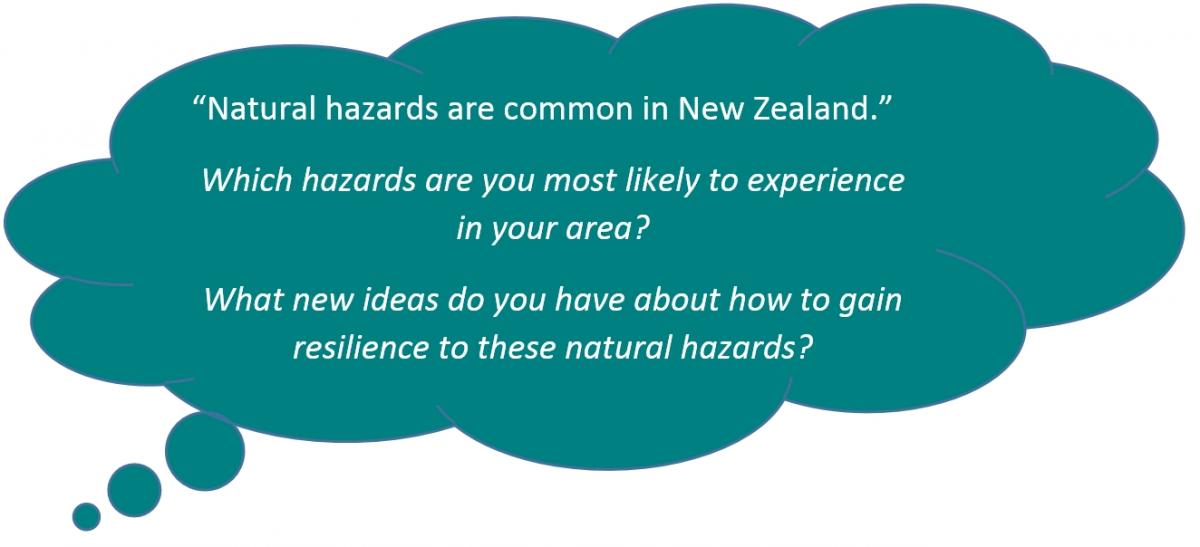 “Natural hazards are common in New Zealand.”

Which hazards are you most likely to experience in your area?

What new ideas do you have about how to gain resilience to these natural hazards?